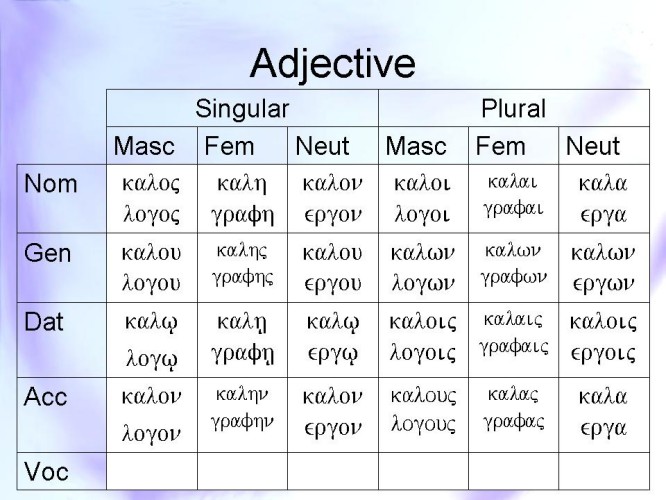 Adjective

| | Singular | | | Plural | | |
|---|---|---|---|---|---|---|
| | Masc | Fem | Neut | Masc | Fem | Neut |
| Nom | καλος λογος | καλη γραφη | καλον εργον | καλοι λογοι | καλαι γραφαι | καλα εργα |
| Gen | καλου λογου | καλης γραφης | καλου εργου | καλων λογων | καλων γραφων | καλων εργων |
| Dat | καλῳ λογῳ | καλῃ γραφῃ | καλῳ εργῳ | καλοις λογοις | καλαις γραφαις | καλοις εργοις |
| Acc | καλον λογον | καλην γραφην | καλον εργον | καλους λογους | καλας γραφας | καλα εργα |
| Voc | | | | | | |